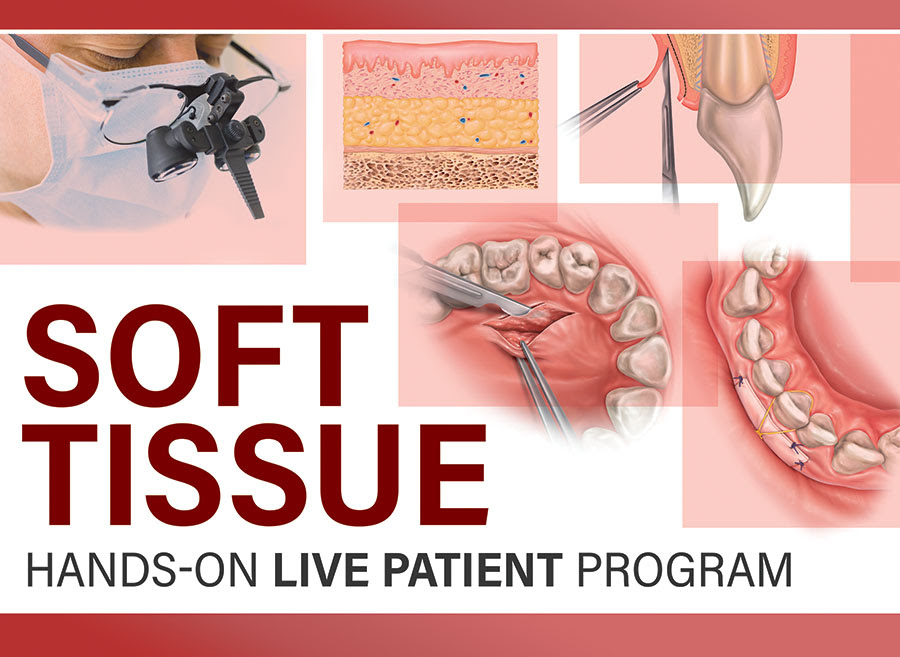 SOFT TISSUE

HANDS-ON LIVE PATIENT PROGRAM